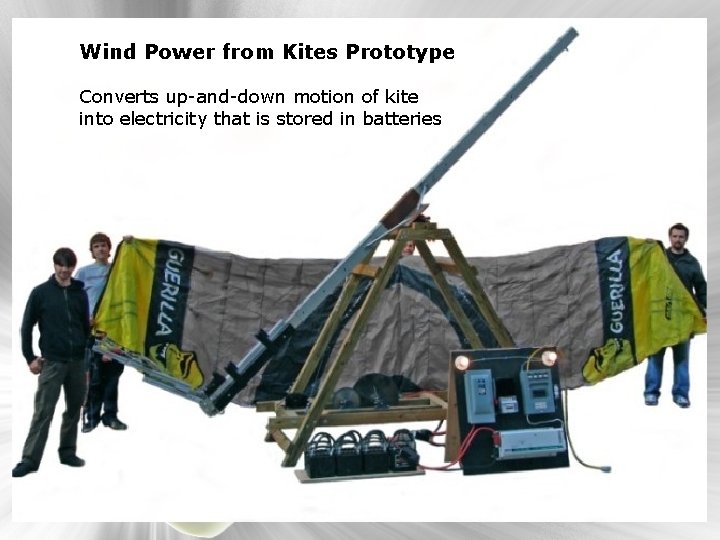 Wind Power from Kites Prototype

Converts up-and-down motion of kite into electricity that is stored in batteries

GUERILLA

GUERILLA